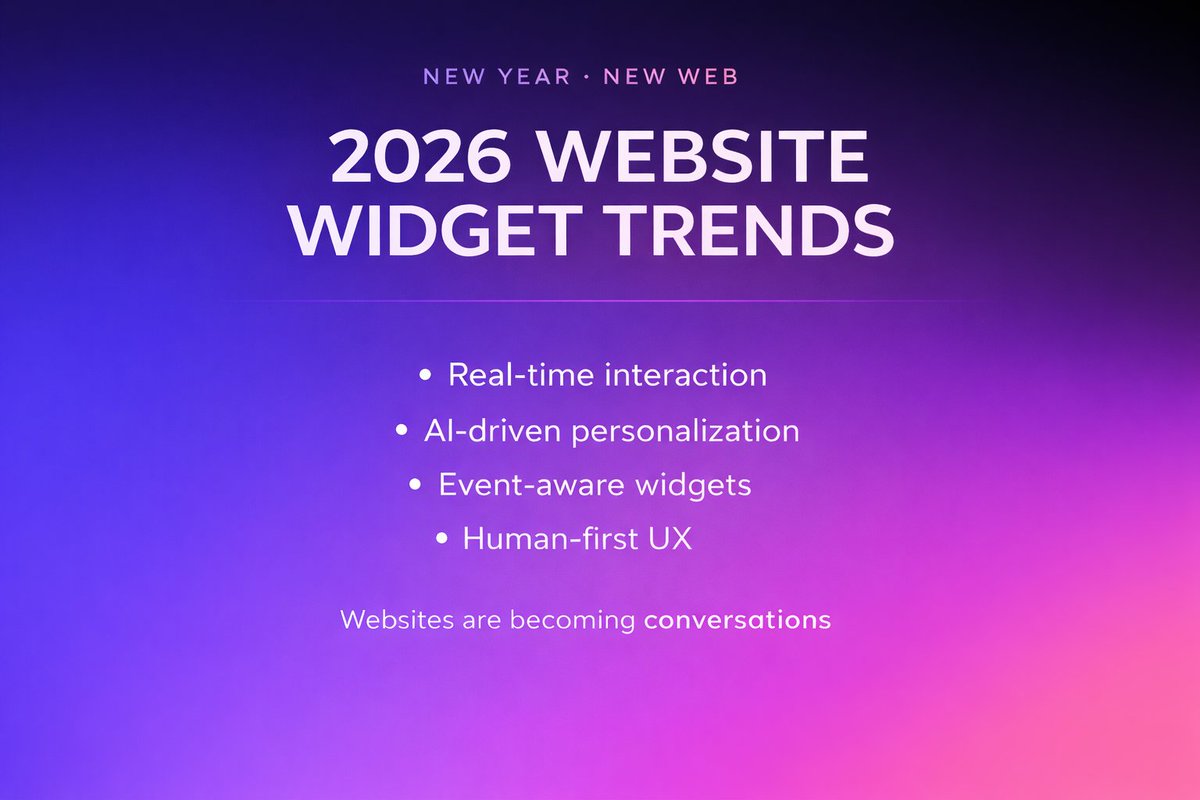 NEW YEAR · NEW WEB

2026 WEBSITE WIDGET TRENDS

• Real-time interaction
• AI-driven personalization
• Event-aware widgets
• Human-first UX

Websites are becoming conversations